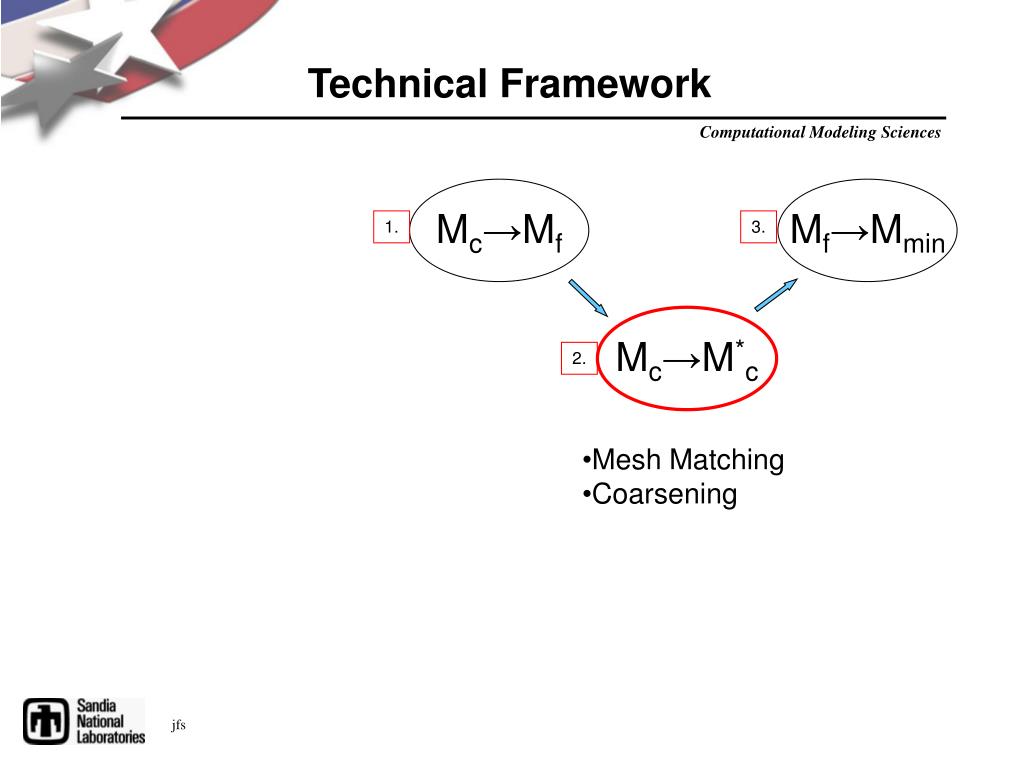 Technical Framework

Computational Modeling Sciences

1. $M_c \rightarrow M_f$

3. $M_f \rightarrow M_{min}$

2. $M_c \rightarrow M^*_c$

•Mesh Matching
•Coarsening

Sandia National Laboratories

jfs